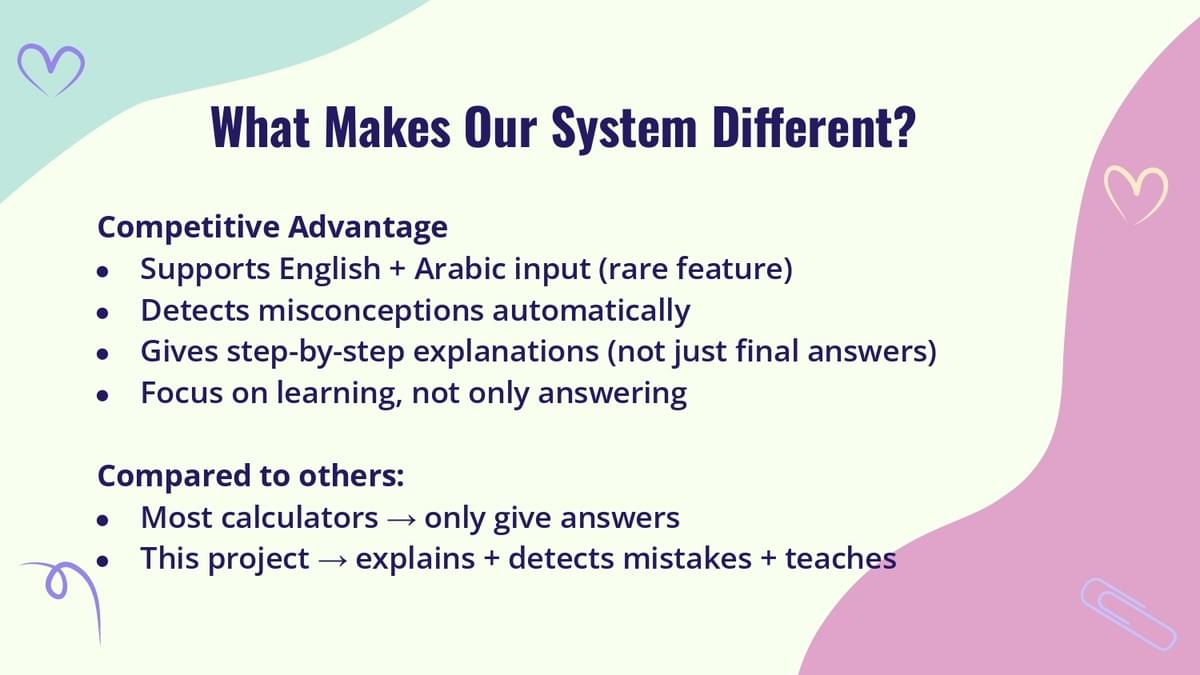 What Makes Our System Different?

Competitive Advantage
- Supports English + Arabic input (rare feature)
- Detects misconceptions automatically
- Gives step-by-step explanations (not just final answers)
- Focus on learning, not only answering

Compared to others:
- Most calculators → only give answers
- This project → explains + detects mistakes + teaches